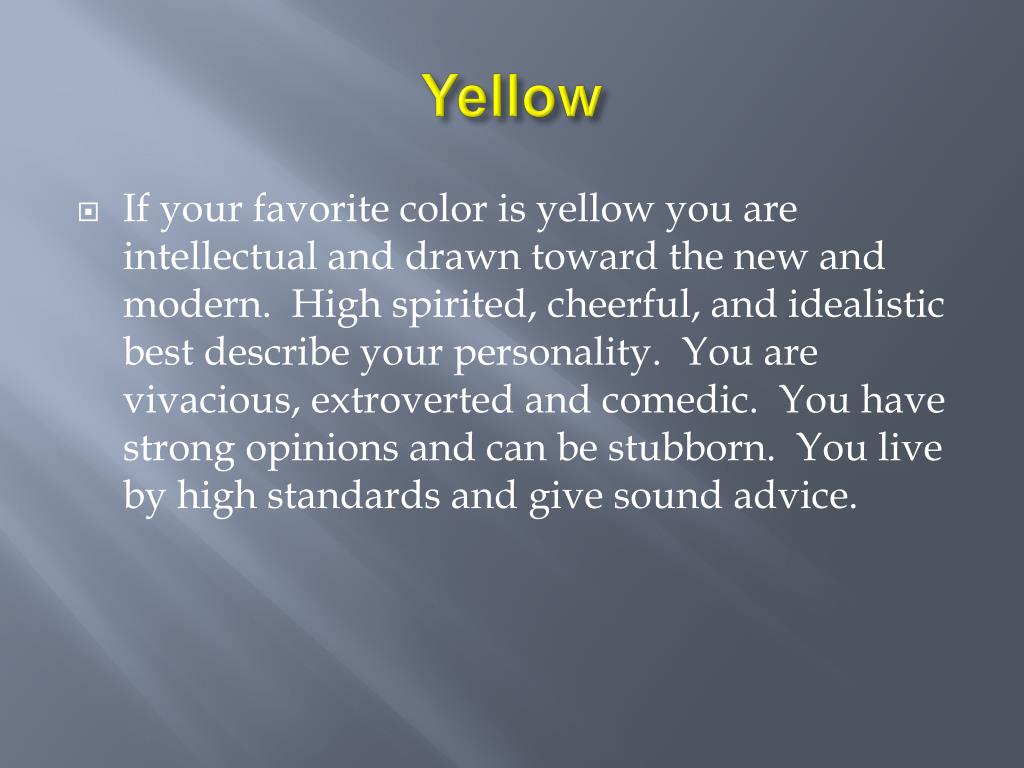 Yellow

If your favorite color is yellow you are intellectual and drawn toward the new and modern. High spirited, cheerful, and idealistic best describe your personality. You are vivacious, extroverted and comedic. You have strong opinions and can be stubborn. You live by high standards and give sound advice.